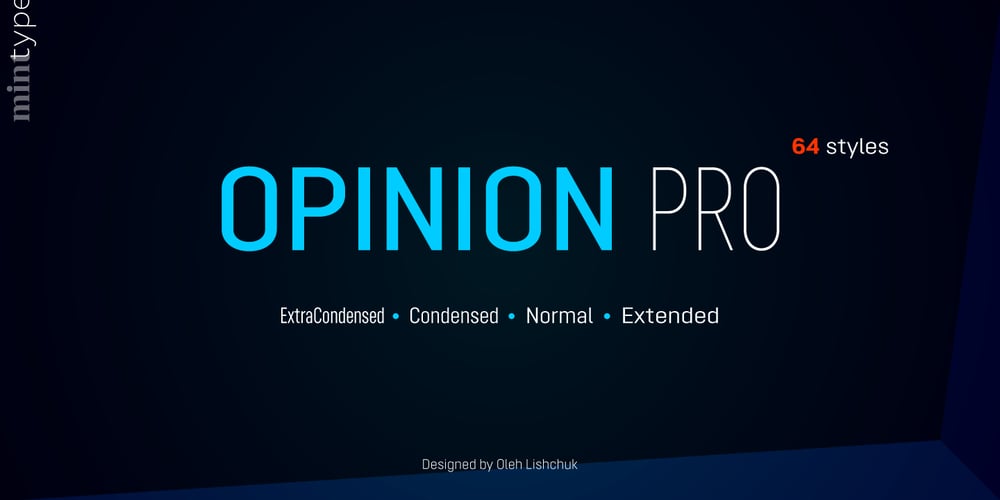 mintype

64 styles

OPINION PRO

ExtraCondensed • Condensed • Normal • Extended

Designed by Oleh Lishchuk